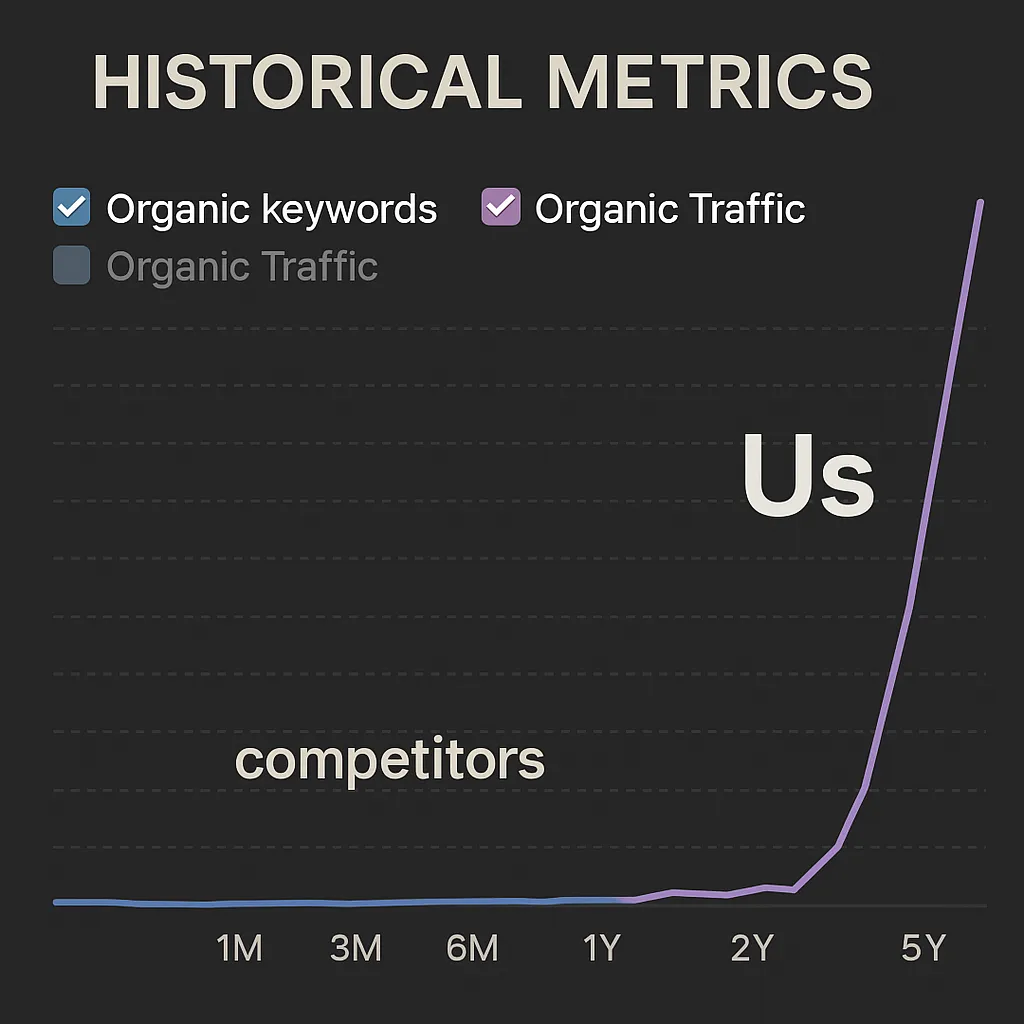 HISTORICAL METRICS

Organic keywords
Organic Traffic
Organic Traffic

Us

competitors

1M
3M
6M
1Y
2Y
5Y